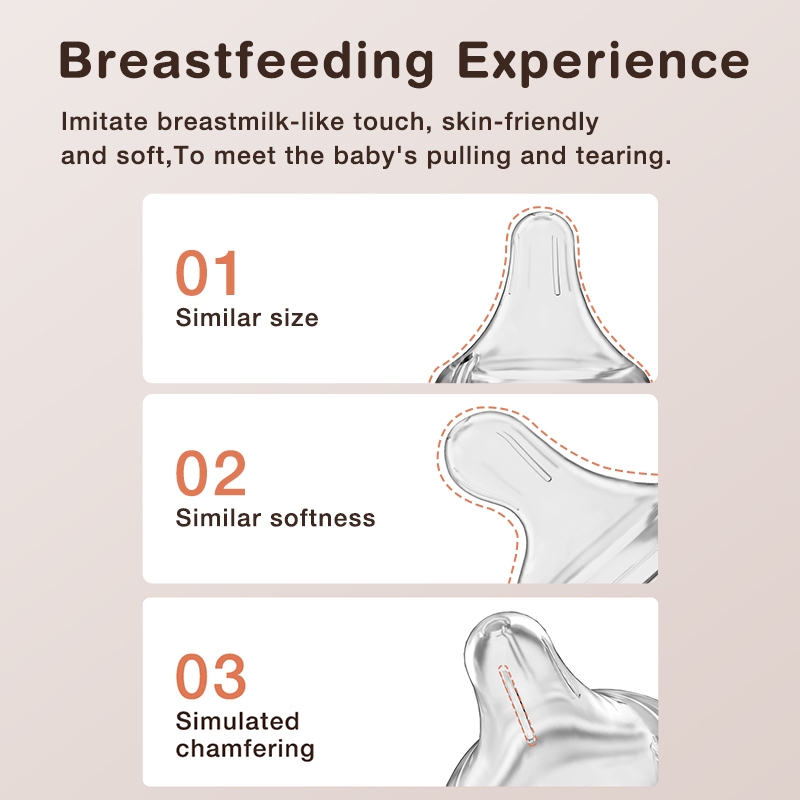 Breastfeeding Experience

Imitate breastmilk-like touch, skin-friendly and soft,To meet the baby's pulling and tearing.

01
Similar size

02
Similar softness

03
Simulated chamfering